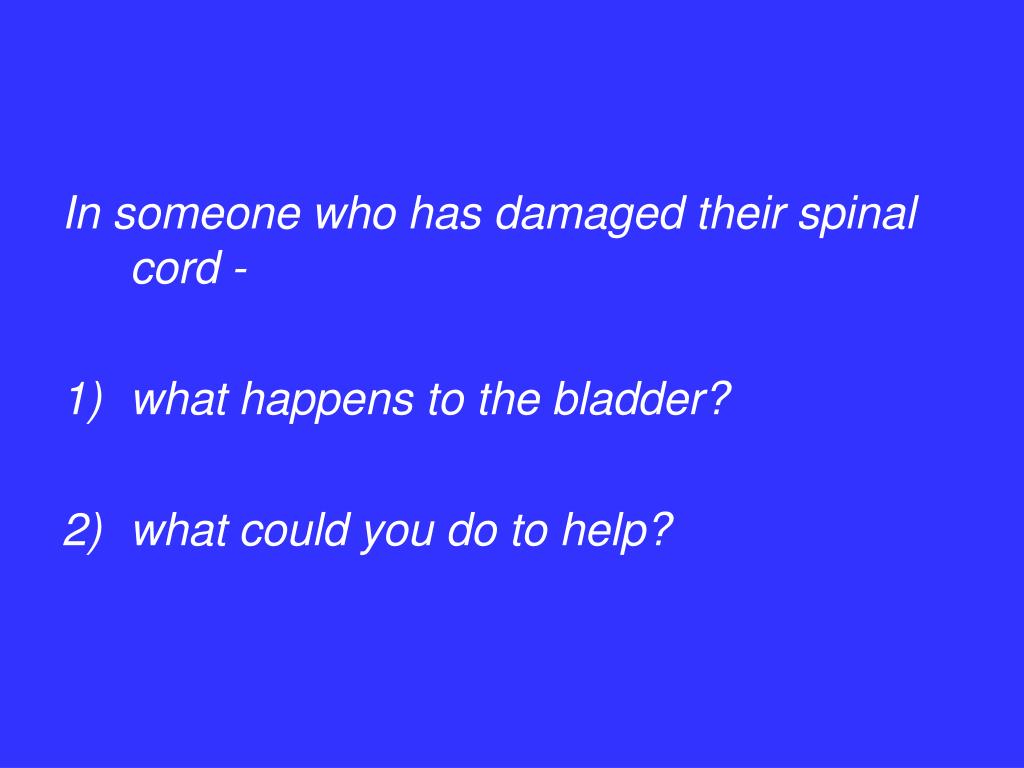 In someone who has damaged their spinal cord -

1) what happens to the bladder?

2) what could you do to help?